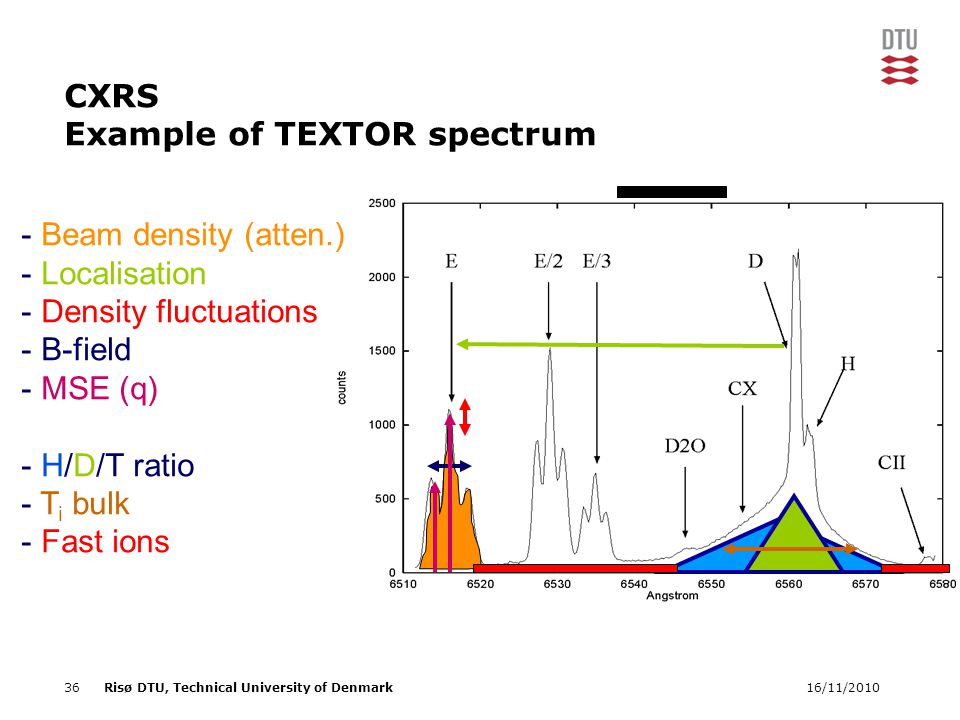 DTU

CXRS
Example of TEXTOR spectrum

- Beam density (atten.)
- Localisation
- Density fluctuations
- B-field
- MSE (q)

- H/D/T ratio
- $T_i$ bulk
- Fast ions

2500
2000
1500
1000
500
0
counts
E
E/2
E/3
D
H
CX
D2O
CII
6510
6520
6530
6540
6550
6560
6570
6580
Angstrom

36 Risø DTU, Technical University of Denmark 16/11/2010